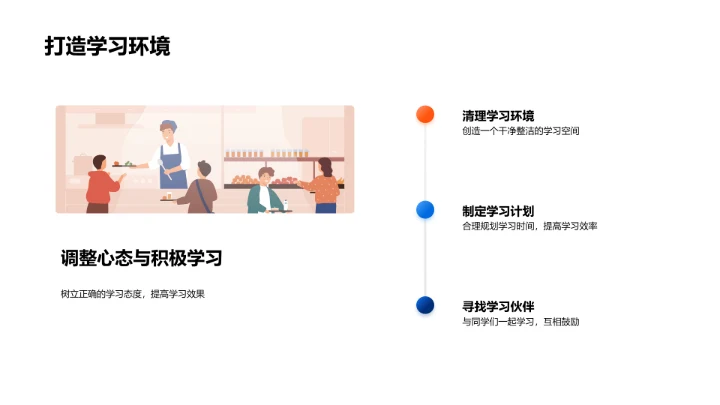 打造学习环境

调整心态与积极学习

树立正确的学习态度，提高学习效果

清理学习环境

创造一个干净整洁的学习空间

制定学习计划

合理规划学习时间，提高学习效率

寻找学习伙伴

与同学们一起学习，互相鼓励